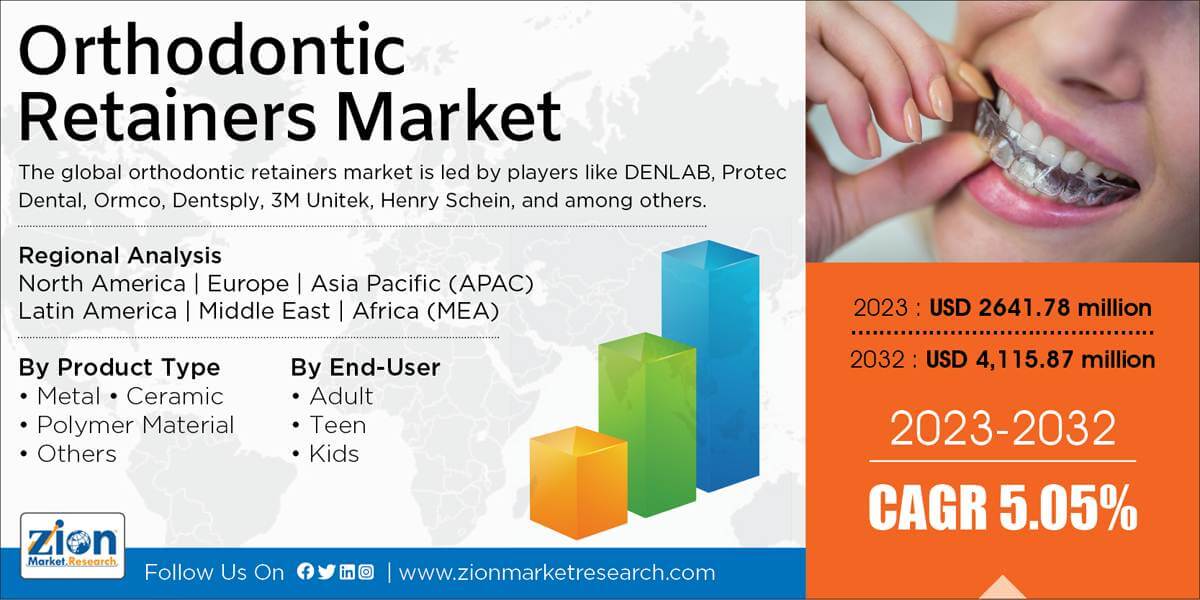 Orthodontic Retainers Market

The global orthodontic retainers market is led by players like DENLAB, Protec Dental, Ormco, Dentsply, 3M Unitek, Henry Schein, and among others.

Regional Analysis
North America | Europe | Asia Pacific (APAC)
Latin America | Middle East | Africa (MEA)

By Product Type
• Metal • Ceramic
• Polymer Material
• Others

By End-User
• Adult
• Teen
• Kids

2023 : USD 2641.78 million
2032 : USD 4,115.87 million

2023-2032

CAGR 5.05%

Zion Market.Research

Follow Us On | www.zionmarketresearch.com